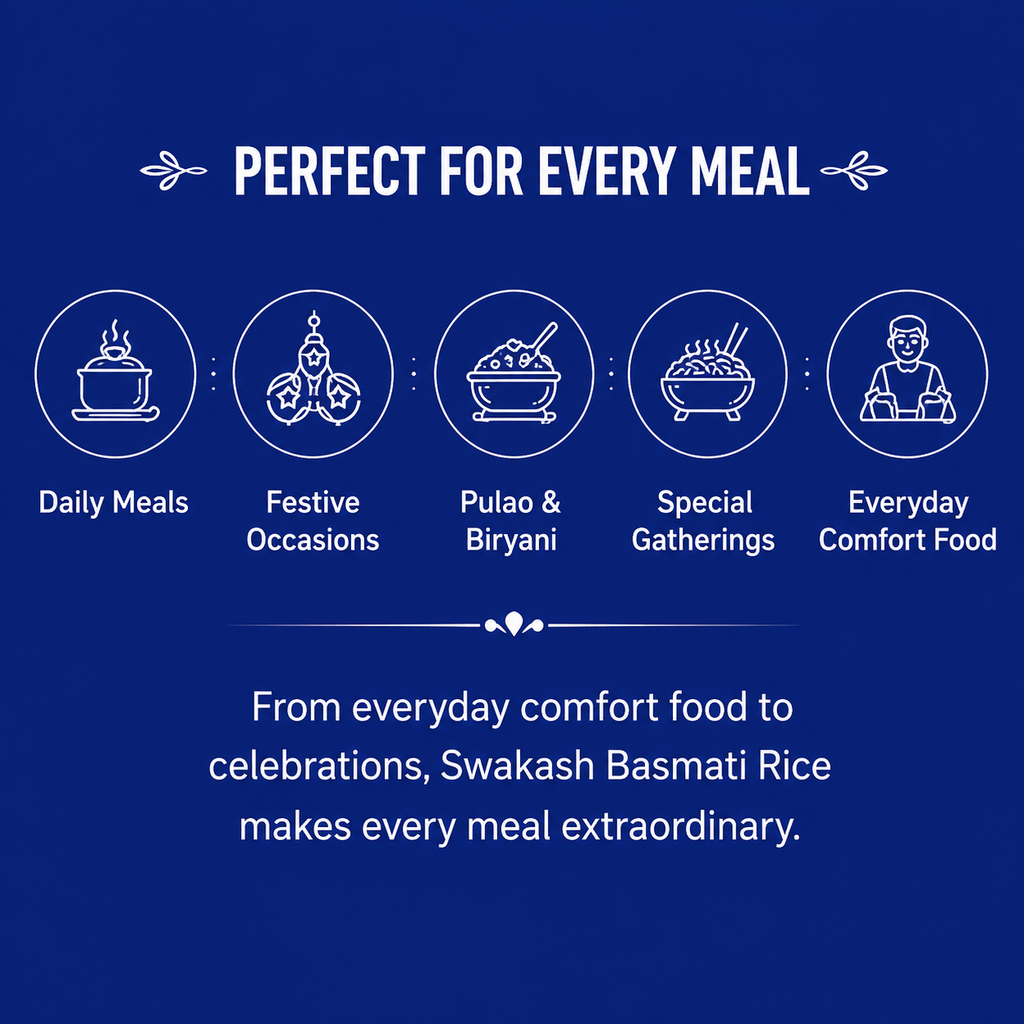 PERFECT FOR EVERY MEAL

Daily Meals

Festive Occasions

Pulao & Biryani

Special Gatherings

Everyday Comfort Food

From everyday comfort food to celebrations, Swakash Basmati Rice makes every meal extraordinary.